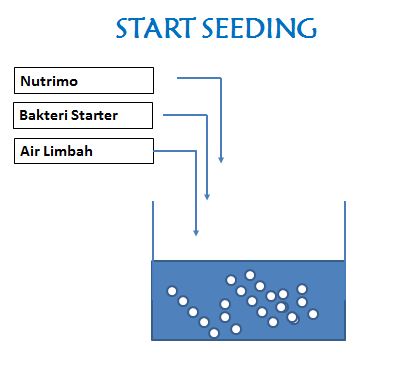 START SEEDING

Nutrimo

Bakteri Starter

Air Limbah